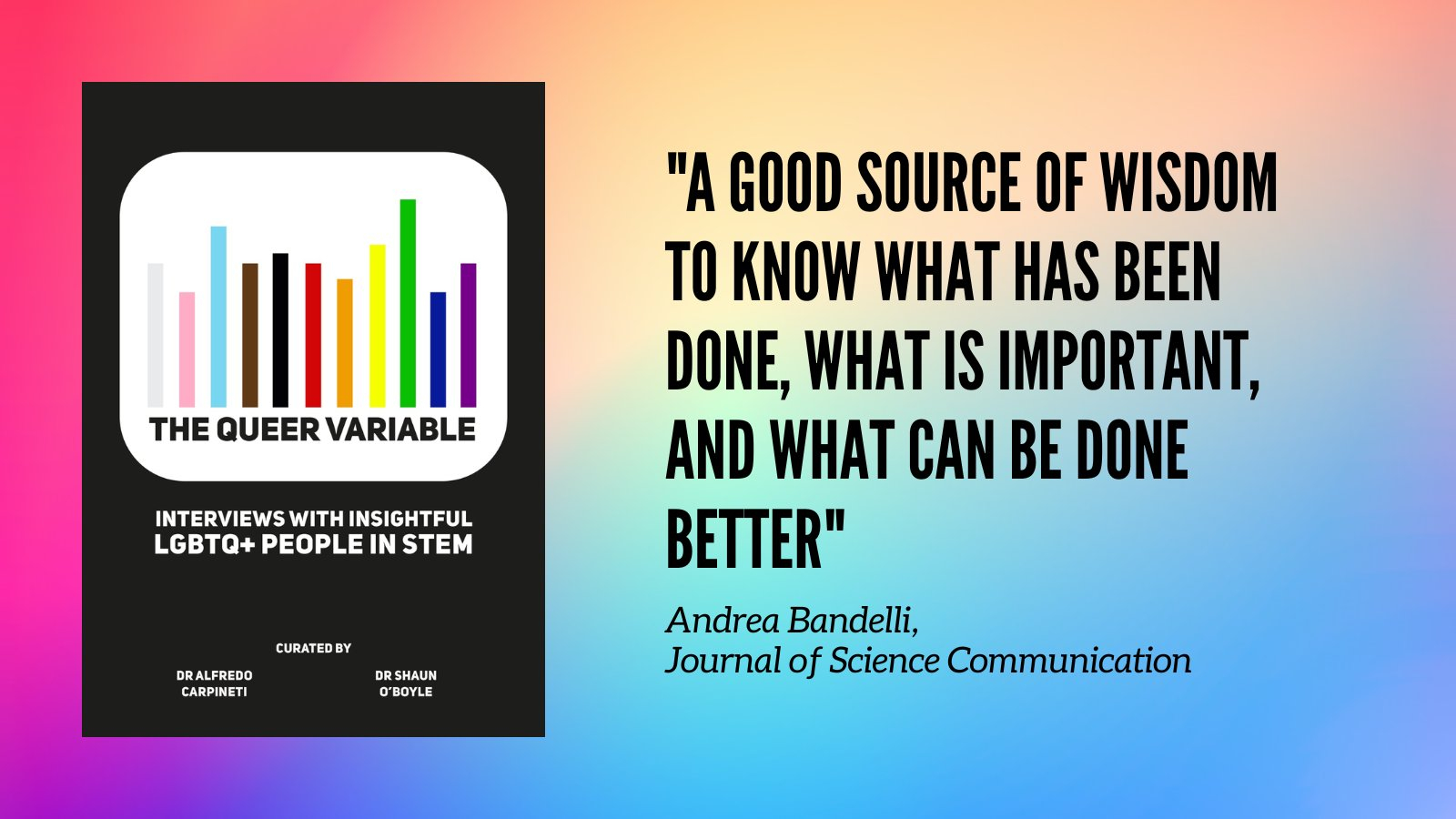 THE QUEER VARIABLE

INTERVIEWS WITH INSIGHTFUL LGBTQ+ PEOPLE IN STEM

CURATED BY

DR ALFREDO CARPINETI

DR SHAUN O'BOYLE

"A GOOD SOURCE OF WISDOM TO KNOW WHAT HAS BEEN DONE, WHAT IS IMPORTANT, AND WHAT CAN BE DONE BETTER"

Andrea Bandelli,
Journal of Science Communication